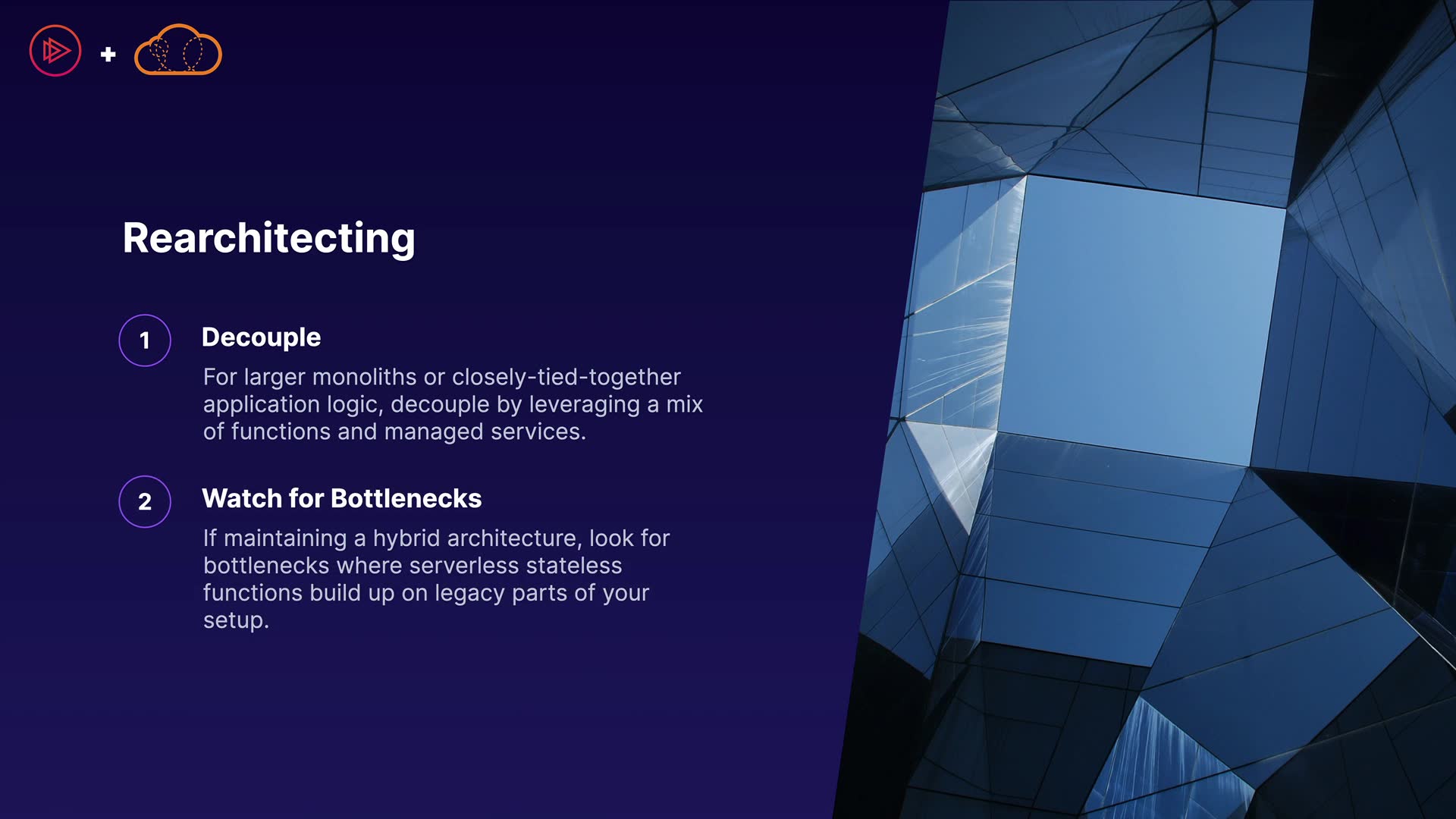 +

Rearchitecting

1

Decouple

For larger monoliths or closely-tied-together application logic, decouple by leveraging a mix of functions and managed services.

2

Watch for Bottlenecks

If maintaining a hybrid architecture, look for bottlenecks where serverless stateless functions build up on legacy parts of your setup.